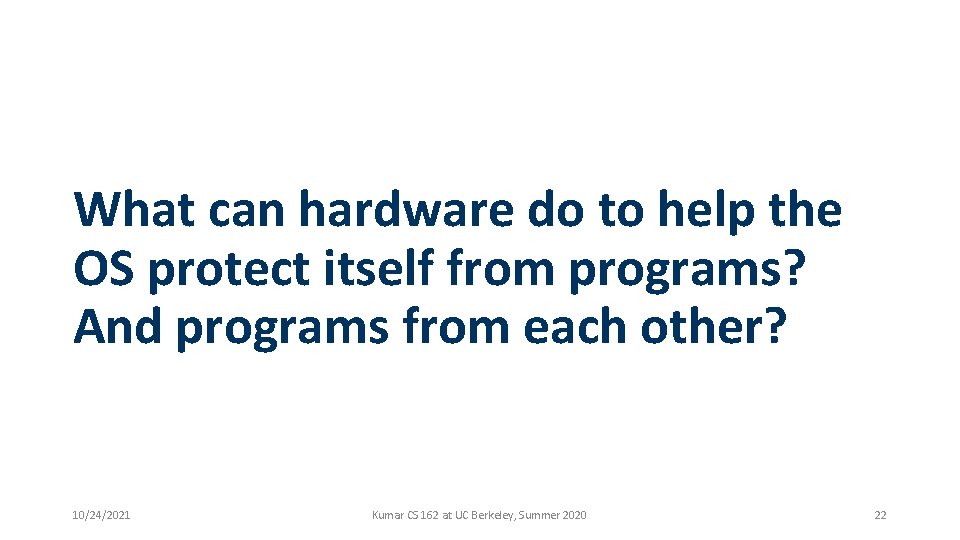 What can hardware do to help the OS protect itself from programs? And programs from each other?

10/24/2021

Kumar CS 162 at UC Berkeley, Summer 2020

22